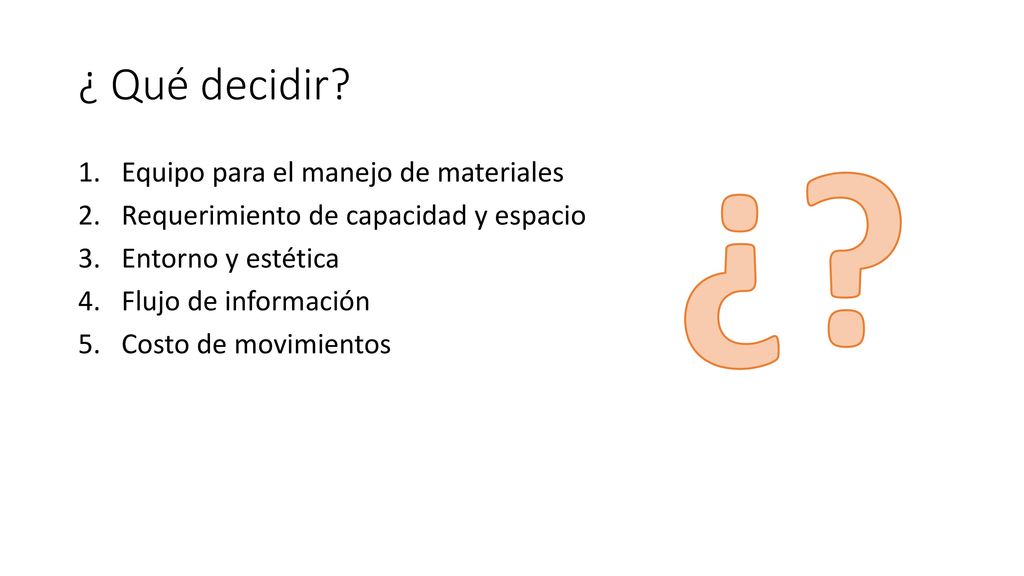 ¿ Qué decidir?

1. Equipo para el manejo de materiales
2. Requerimiento de capacidad y espacio
3. Entorno y estética
4. Flujo de información
5. Costo de movimientos

¿?